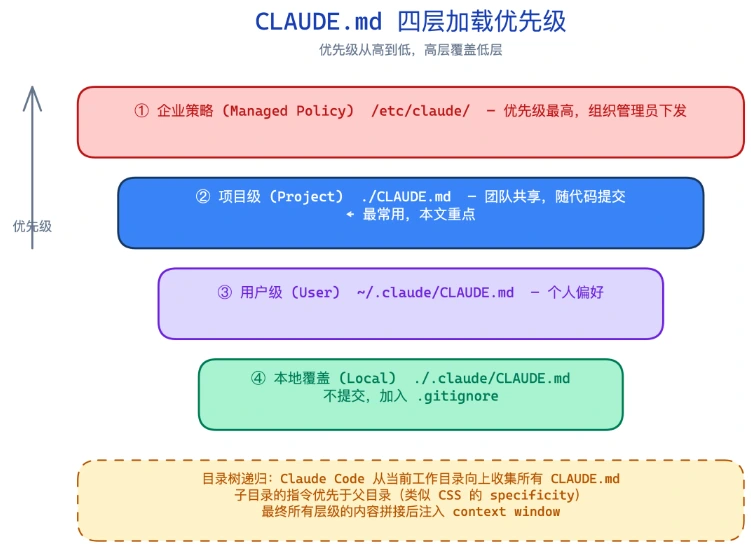 CLAUDE.md 四层加载优先级

优先级从高到低，高层覆盖低层

优先级

① 企业策略（Managed Policy） /etc/claude/ – 优先级最高，组织管理员下发

② 项目级（Project） ./CLAUDE.md – 团队共享，随代码提交
← 最常用，本文重点

③ 用户级（User） ~/.claude/CLAUDE.md – 个人偏好

④ 本地覆盖（Local） ./.claude/CLAUDE.md
不提交，加入 .gitignore

目录树递归：Claude Code 从当前工作目录向上收集所有 CLAUDE.md
子目录的指令优先于父目录（类似 CSS 的 specificity）
最终所有层级的内容拼接后注入 context window